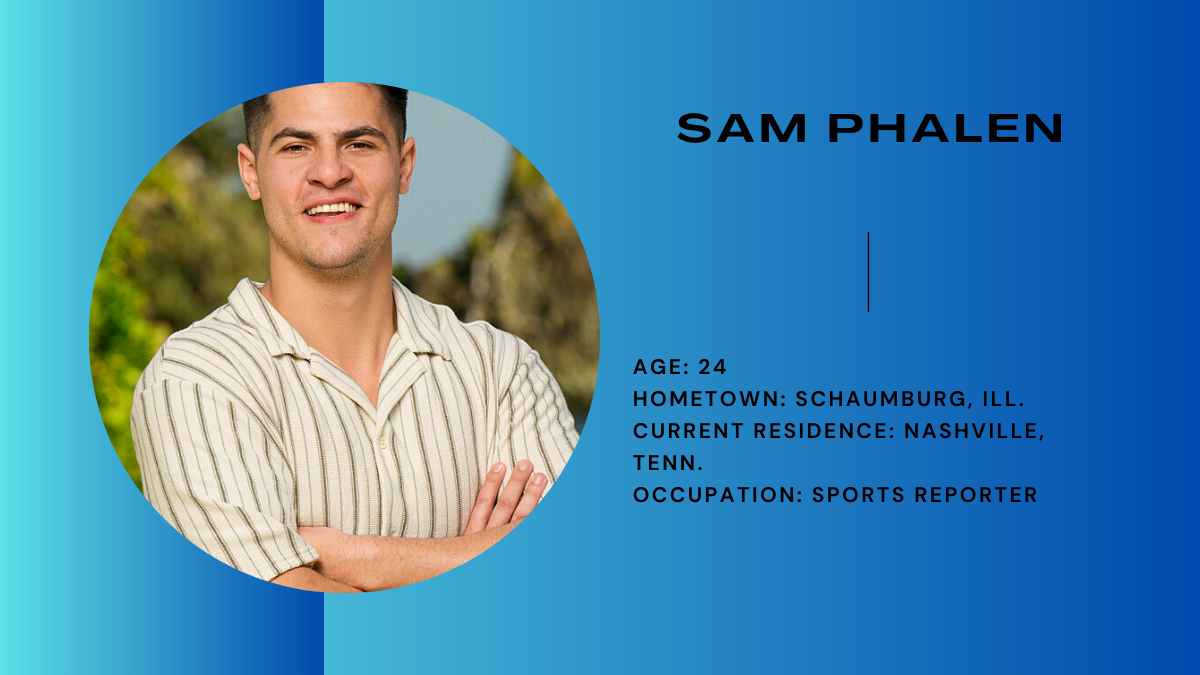 SAM PHALEN

AGE: 24
HOMETOWN: SCHAUMBURG, ILL.
CURRENT RESIDENCE: NASHVILLE, TENN.
OCCUPATION: SPORTS REPORTER